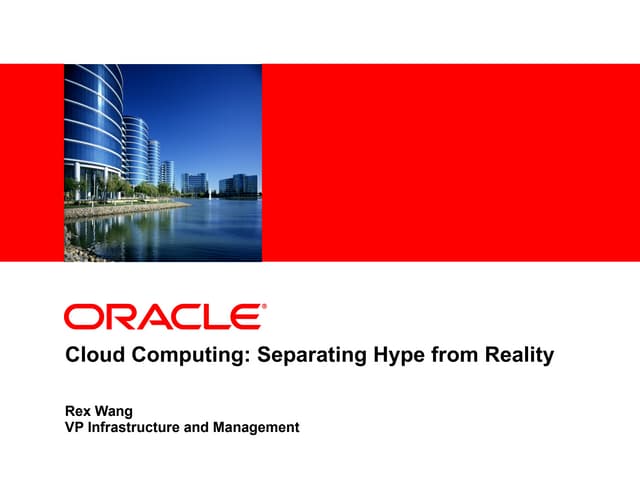 ORACLE®

Cloud Computing: Separating Hype from Reality

Rex Wang
VP Infrastructure and Management